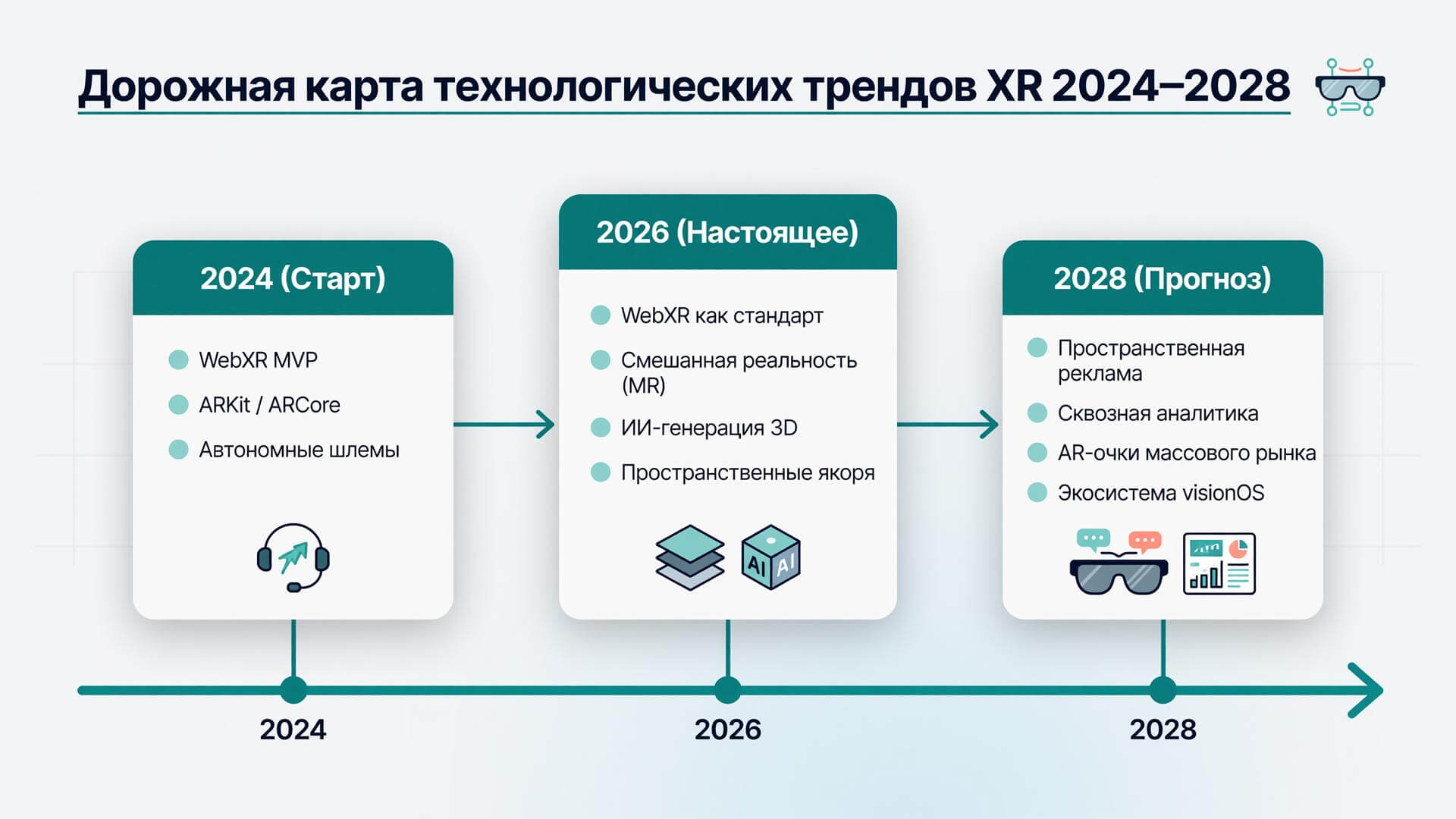 Дорожная карта технологических трендов XR 2024–2028

2024 (Старт)

WebXR MVP

ARKit / ARCore

Автономные шлемы

2026 (Настоящее)

WebXR как стандарт

Смешанная реальность (MR)

ИИ-генерация 3D

Пространственные якоря

AI AI

2028 (Прогноз)

Пространственная реклама

Сквозная аналитика

AR-очки массового рынка

Экосистема visionOS

2024

2026

2028